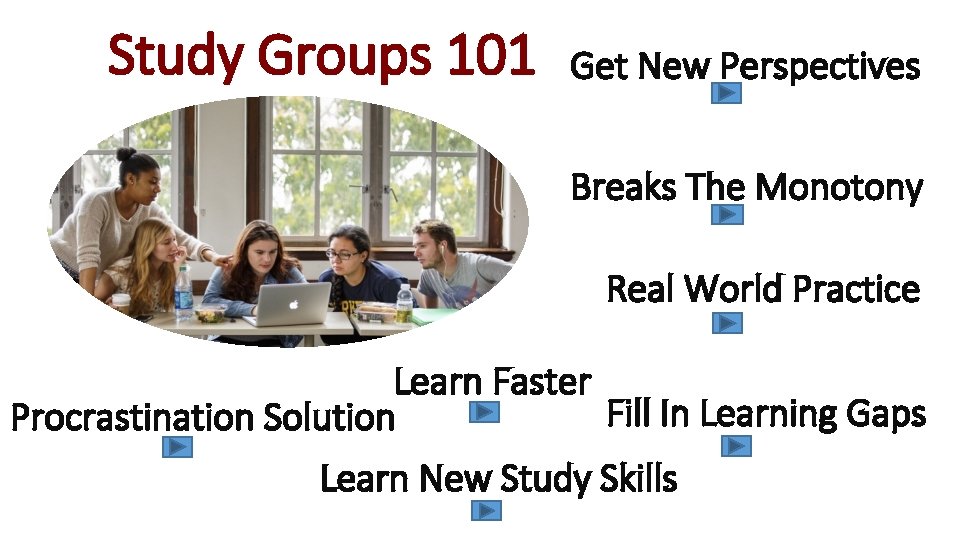 Study Groups 101

Get New Perspectives

Breaks The Monotony

Real World Practice

Learn Faster

Procrastination Solution

Fill In Learning Gaps

Learn New Study Skills